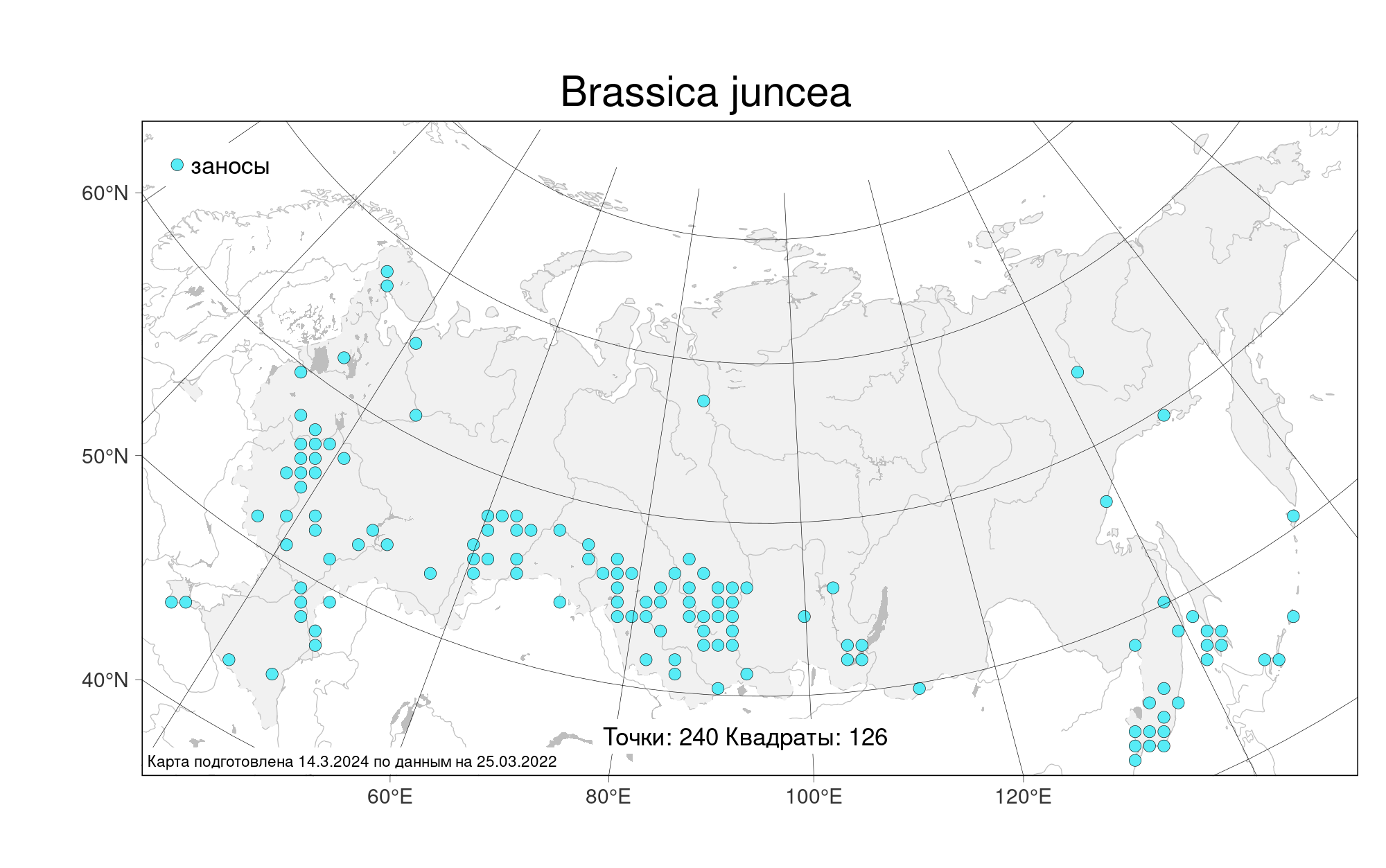 Brassica juncea

заносы

60°N

50°N

40°N

Точки: 240 Квадраты: 126

Карта подготовлена 14.3.2024 по данным на 25.03.2022

60°E

80°E

100°E

120°E